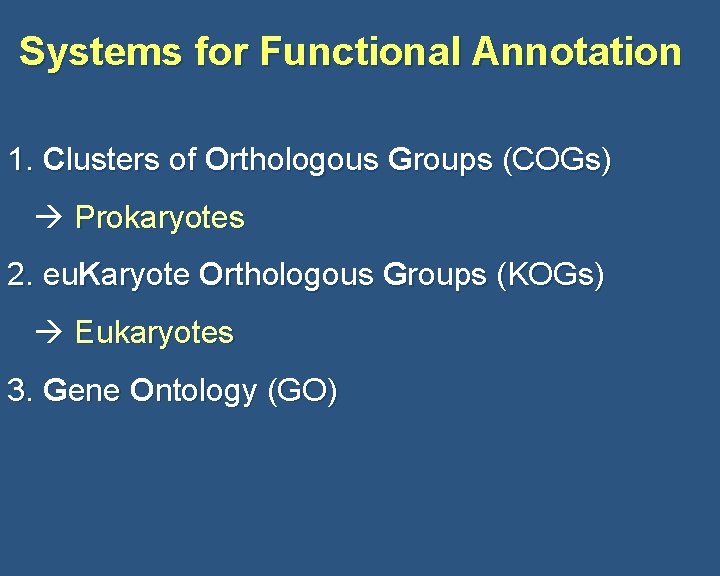 Systems for Functional Annotation

1. Clusters of Orthologous Groups (COGs)

→ Prokaryotes

2. euKaryote Orthologous Groups (KOGs)

→ Eukaryotes

3. Gene Ontology (GO)